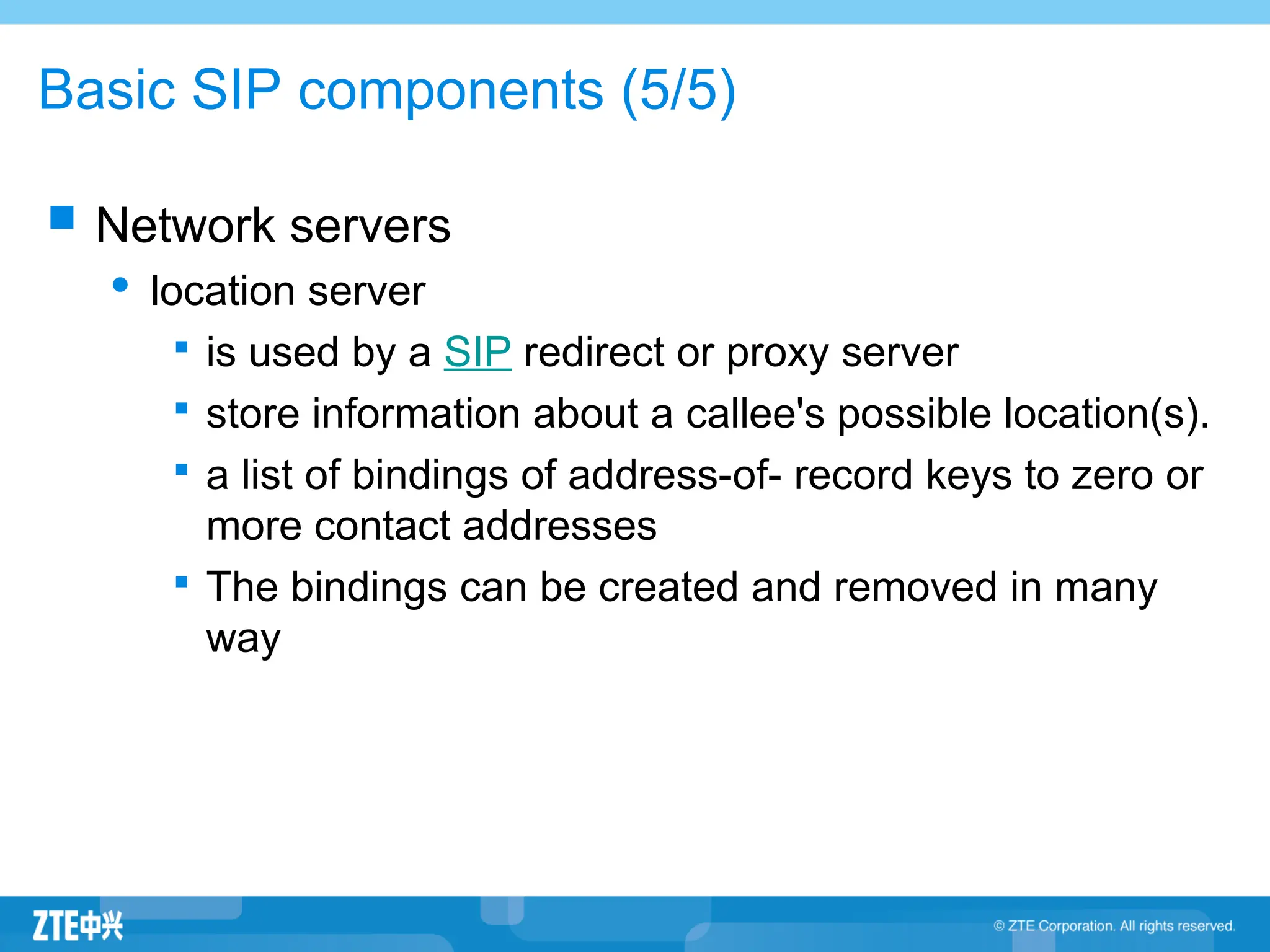 Basic SIP components (5/5)

Network servers

location server

is used by a SIP redirect or proxy server

store information about a callee's possible location(s).

a list of bindings of address-of- record keys to zero or more contact addresses

The bindings can be created and removed in many way

ZTE中兴

© ZTE Corporation. All rights reserved.